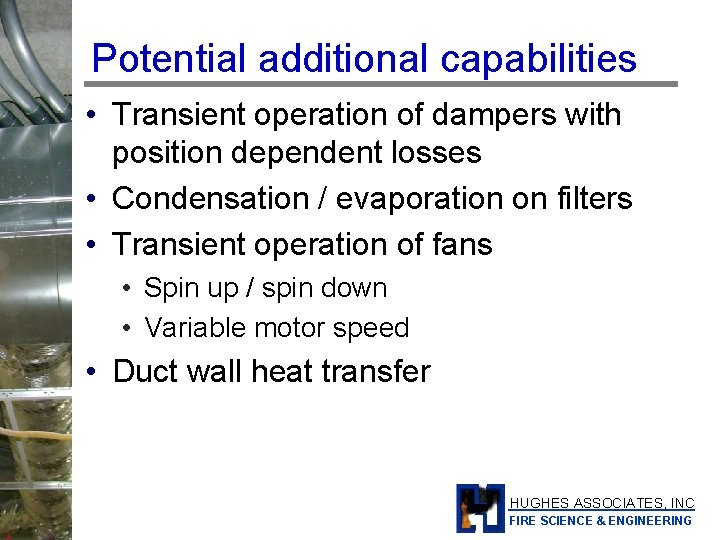 Potential additional capabilities

• Transient operation of dampers with position dependent losses
• Condensation / evaporation on filters
• Transient operation of fans
  • Spin up / spin down
  • Variable motor speed
• Duct wall heat transfer

HUGHES ASSOCIATES, INC
FIRE SCIENCE & ENGINEERING